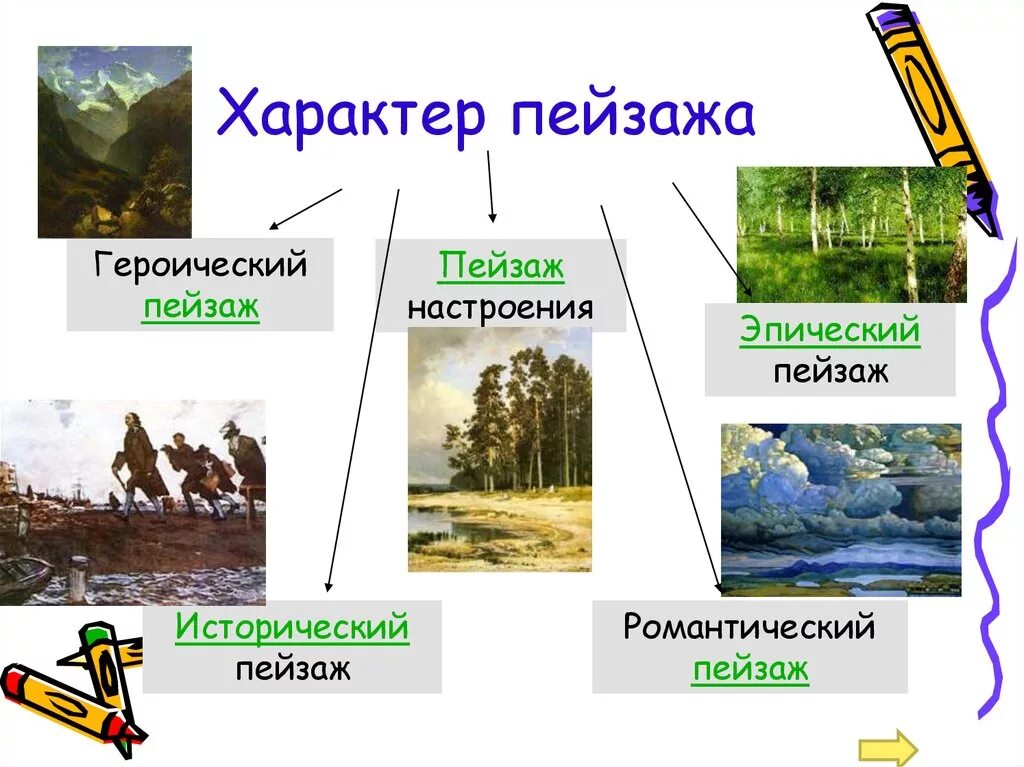 Характер пейзажа

Героический пейзаж

Пейзаж настроения

Эпический пейзаж

Исторический пейзаж

Романтический пейзаж